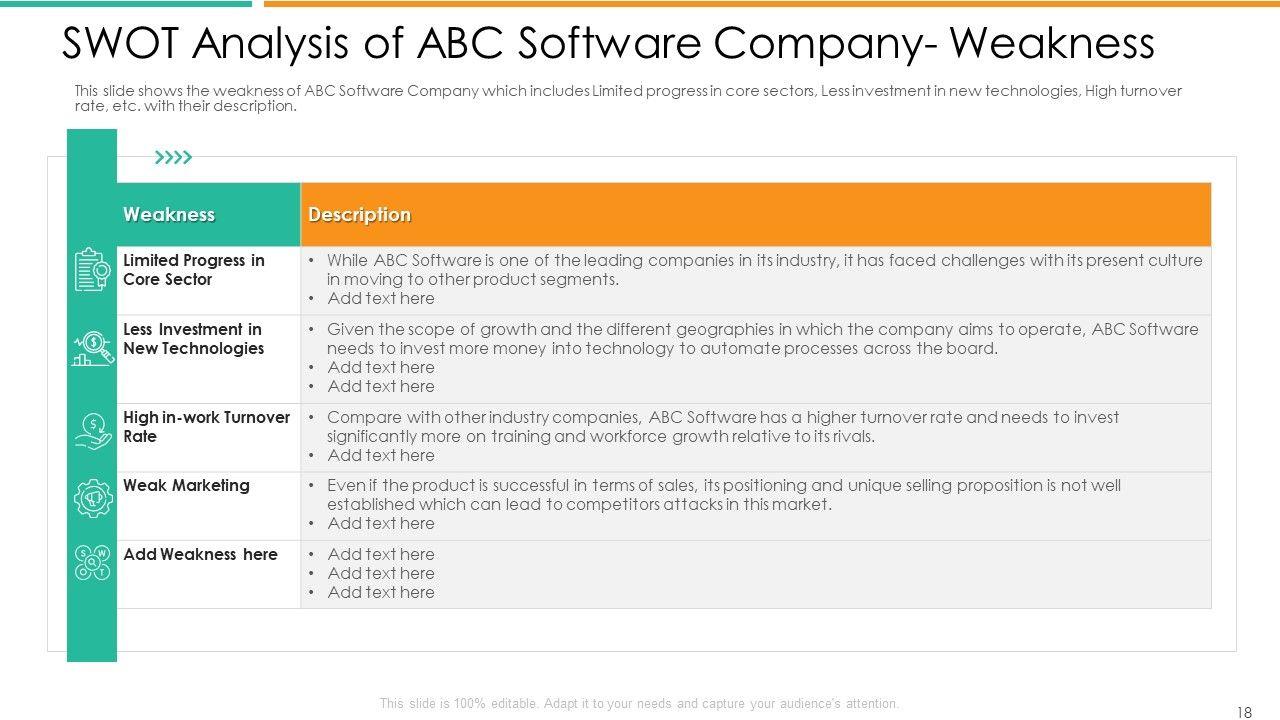 SWOT Analysis of ABC Software Company- Weakness

This slide shows the weakness of ABC Software Company which includes Limited progress in core sectors, Less investment in new technologies, High turnover rate, etc. with their description.

| Weakness | Description |
|---|---|
| Limited Progress in Core Sector | • While ABC Software is one of the leading companies in its industry, it has faced challenges with its present culture in moving to other product segments. • Add text here |
| Less Investment in New Technologies | • Given the scope of growth and the different geographies in which the company aims to operate, ABC Software needs to invest more money into technology to automate processes across the board. • Add text here • Add text here |
| High in-work Turnover Rate | • Compare with other industry companies, ABC Software has a higher turnover rate and needs to invest significantly more on training and workforce growth relative to its rivals. • Add text here |
| Weak Marketing | • Even if the product is successful in terms of sales, its positioning and unique selling proposition is not well established which can lead to competitors attacks in this market. • Add text here |
| Add Weakness here | • Add text here • Add text here • Add text here |

This slide is 100% editable. Adapt it to your needs and capture your audience's attention.

18